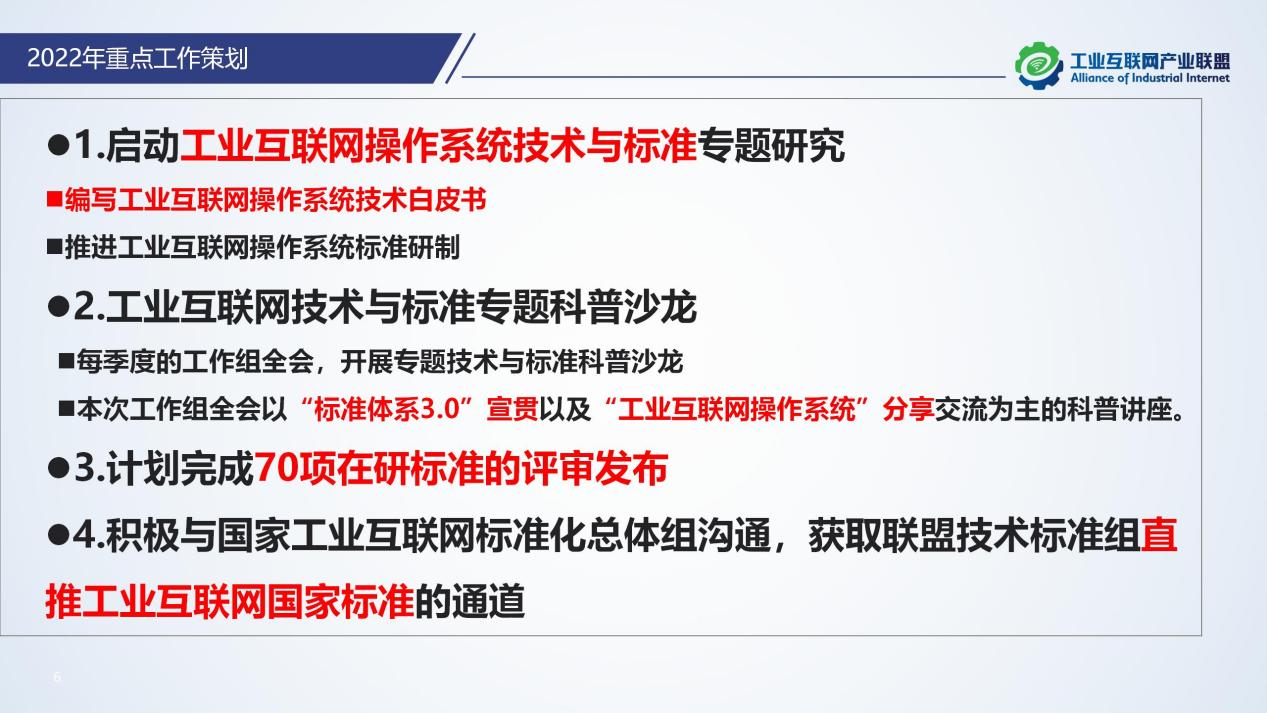 2022年重点工作策划

工业互联网产业联盟
Alliance of Industrial Internet

●1.启动工业互联网操作系统技术与标准专题研究

■编写工业互联网操作系统技术白皮书

■推进工业互联网操作系统标准研制

●2.工业互联网技术与标准专题科普沙龙

■每季度的工作组全会，开展专题技术与标准科普沙龙

■本次工作组全会以“标准体系3.0”宣贯以及“工业互联网操作系统”分享交流为主的科普讲座。

●3.计划完成70项在研标准的评审发布

●4.积极与国家工业互联网标准化总体组沟通，获取联盟技术标准组直推工业互联网国家标准的通道

6